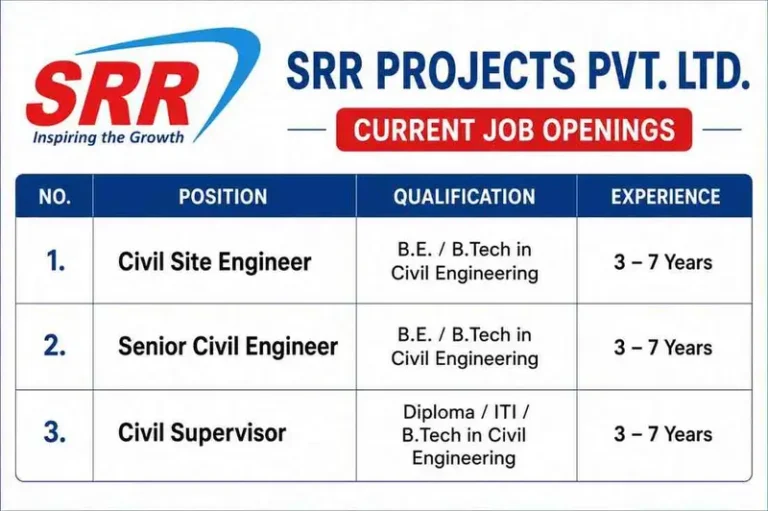 SRR
Inspiring the Growth

SRR PROJECTS PVT. LTD.

CURRENT JOB OPENINGS

| NO. | POSITION | QUALIFICATION | EXPERIENCE |
|---|---|---|---|
| 1. | Civil Site Engineer | B.E. / B.Tech in Civil Engineering | 3 – 7 Years |
| 2. | Senior Civil Engineer | B.E. / B.Tech in Civil Engineering | 3 – 7 Years |
| 3. | Civil Supervisor | Diploma / ITI / B.Tech in Civil Engineering | 3 – 7 Years |